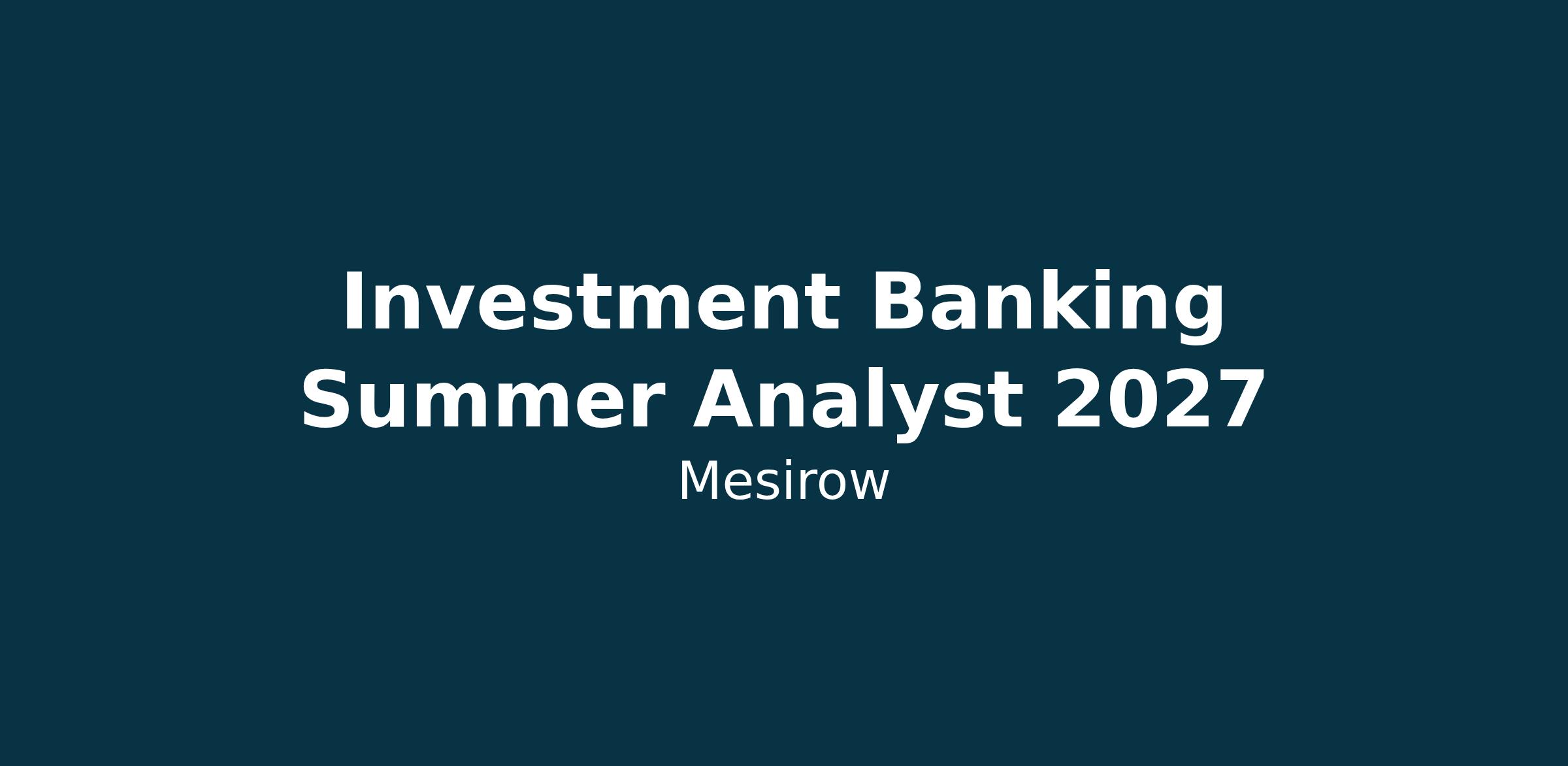 Investment Banking Summer Analyst 2027

Mesirow